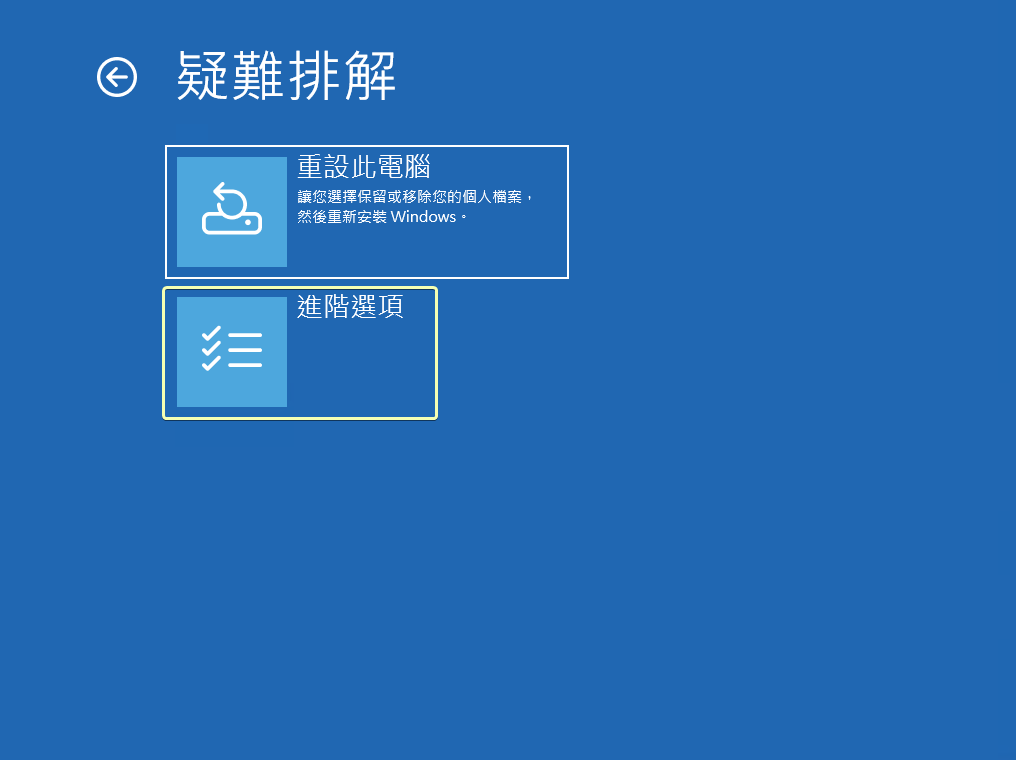 疑難排解

重設此電腦
讓您選擇保留或移除您的個人檔案，然後重新安裝 Windows。

進階選項